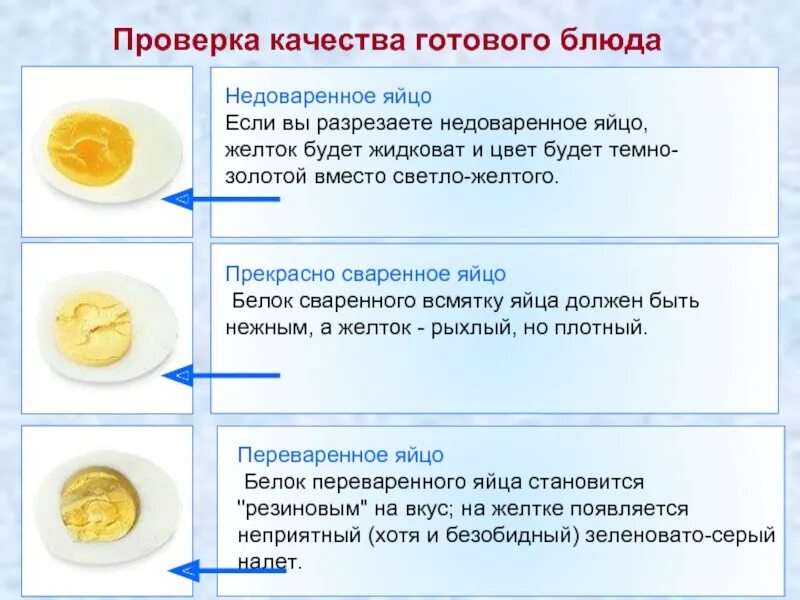 Проверка качества готового блюда

Недоваренное яйцо
Если вы разрезаете недоваренное яйцо, желток будет жидковат и цвет будет темно-золотой вместо светло-желтого.

Прекрасно сваренное яйцо
Белок сваренного всмятку яйца должен быть нежным, а желток - рыхлый, но плотный.

Переваренное яйцо
Белок переваренного яйца становится "резиновым" на вкус; на желтке появляется неприятный (хотя и безобидный) зеленовато-серый налет.